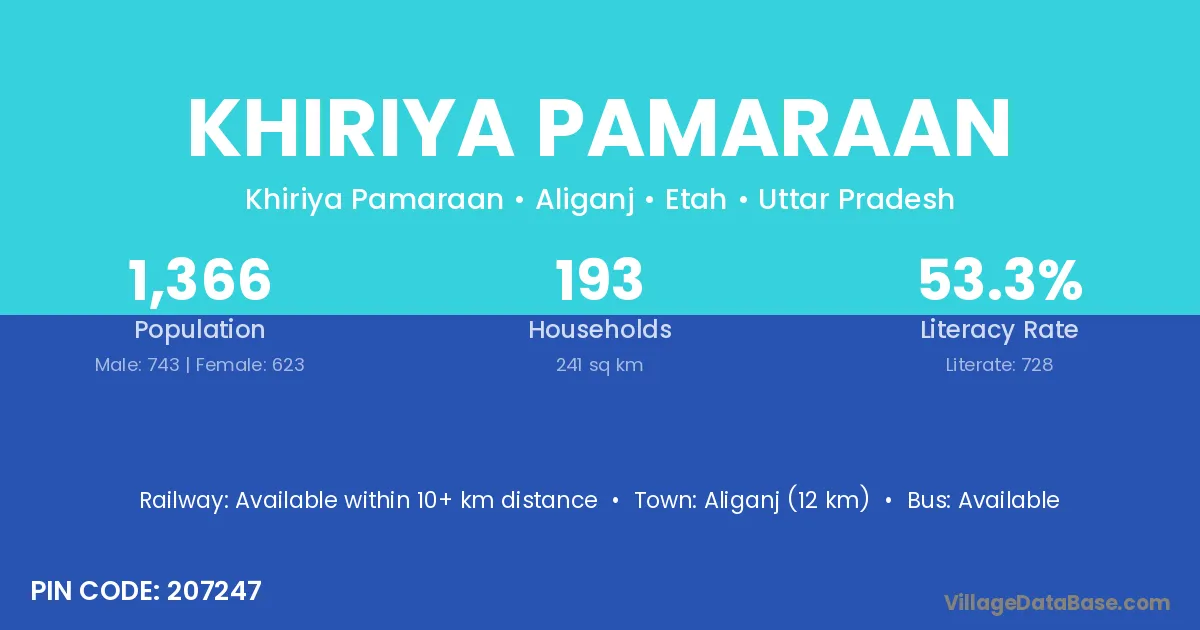 KHIRIYA PAMARAAN

Khiriya Pamaraan • Aliganj • Etah • Uttar Pradesh

1,366
Population
Male: 743 | Female: 623

193
Households
241 sq km

53.3%
Literacy Rate
Literate: 728

Railway: Available within 10+ km distance • Town: Aliganj (12 km) • Bus: Available

PIN CODE: 207247

VillageDataBase.com